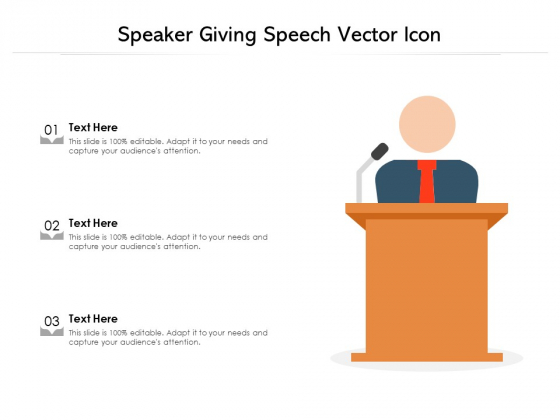 Speaker Giving Speech Vector Icon

01
Text Here
This slide is 100% editable. Adapt it to your needs and capture your audience's attention.

02
Text Here
This slide is 100% editable. Adapt it to your needs and capture your audience's attention.

03
Text Here
This slide is 100% editable. Adapt it to your needs and capture your audience's attention.